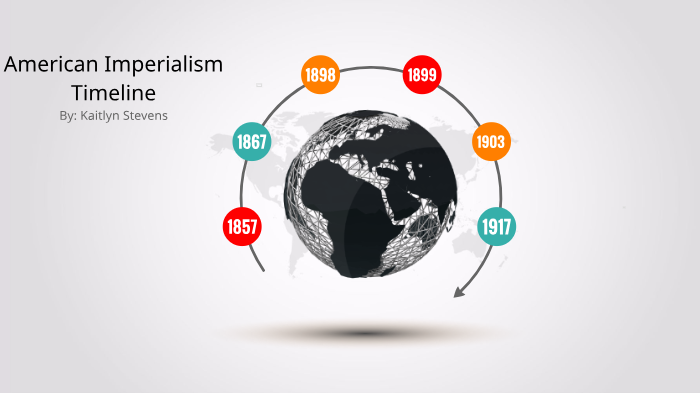 American Imperialism Timeline
By: Kaitlyn Stevens

1857
1867
1898
1899
1903
1917